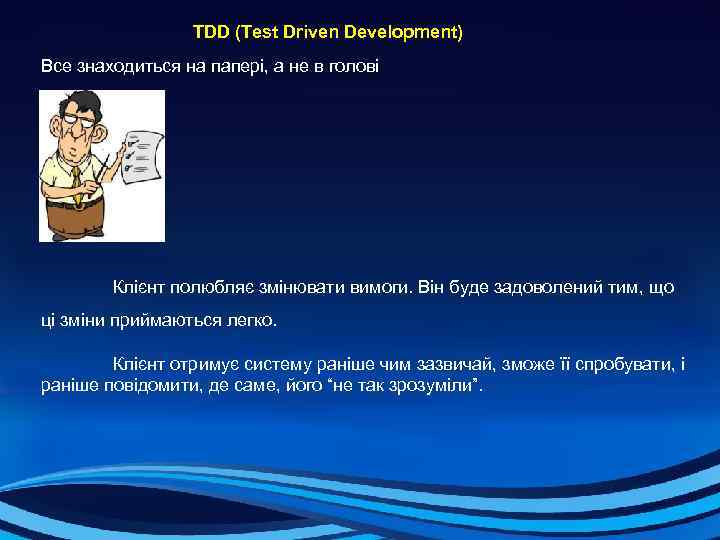 TDD (Test Driven Development)

Все знаходиться на папері, а не в голові

Клієнт полюбляє змінювати вимоги. Він буде задоволений тим, що ці зміни приймаються легко.

Клієнт отримує систему раніше чим зазвичай, зможе її спробувати, і раніше повідомити, де саме, його “не так зрозуміли”.